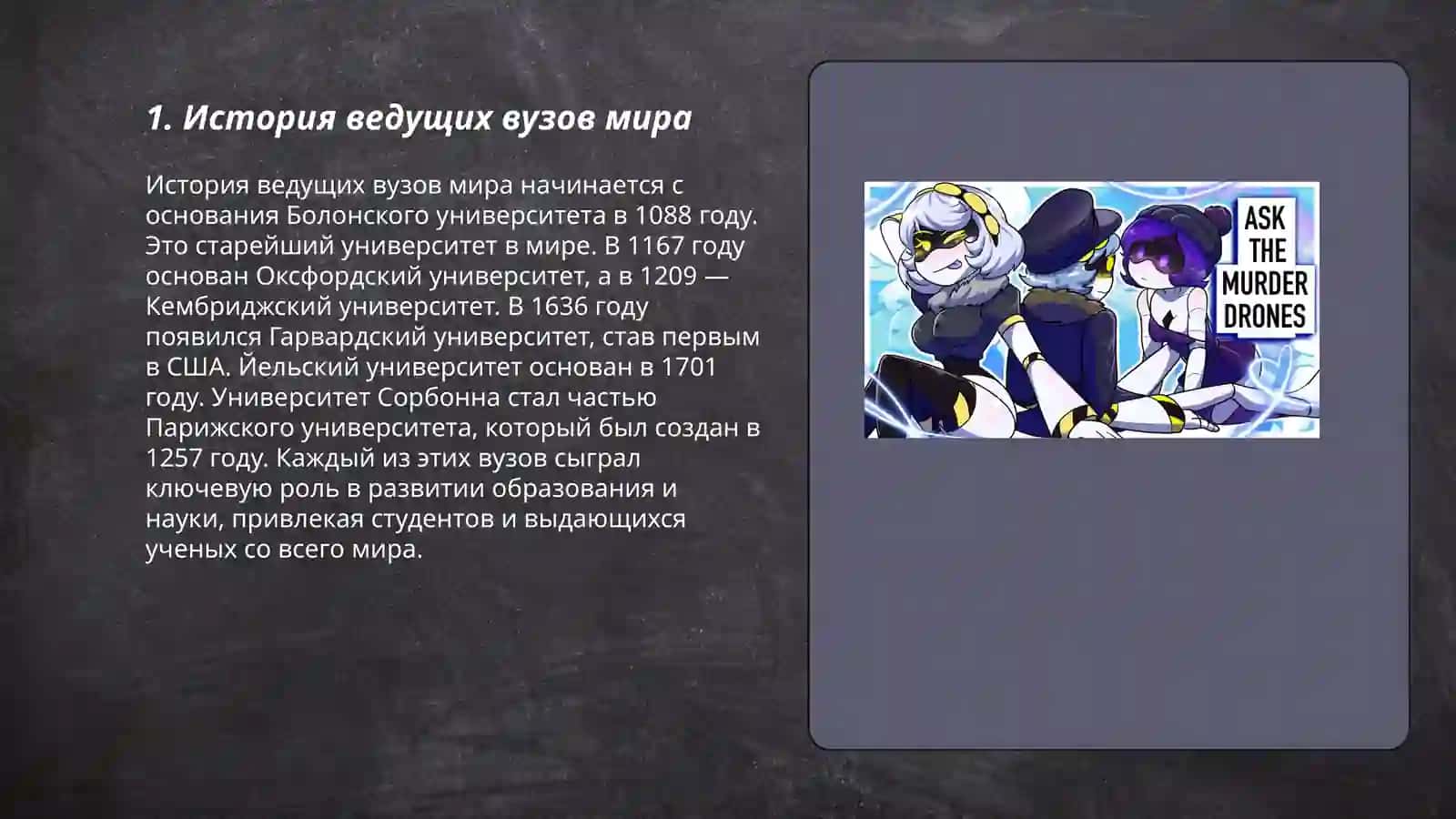 1. История ведущих вузов мира

История ведущих вузов мира начинается с основания Болонского университета в 1088 году. Это старейший университет в мире. В 1167 году основан Оксфордский университет, а в 1209 — Кембриджский университет. В 1636 году появился Гарвардский университет, став первым в США. Йельский университет основан в 1701 году. Университет Сорбонна стал частью Парижского университета, который был создан в 1257 году. Каждый из этих вузов сыграл ключевую роль в развитии образования и науки, привлекая студентов и выдающихся ученых со всего мира.

ASK THE MURDER DRONES